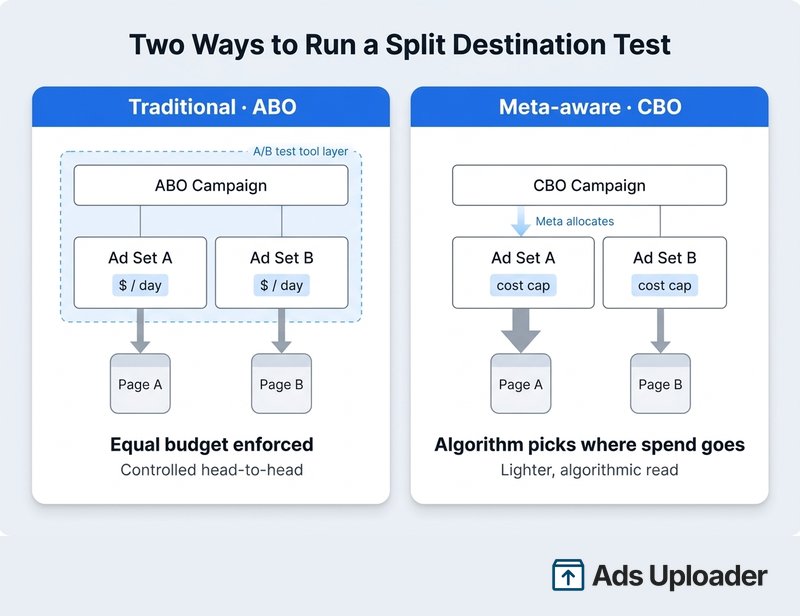 Two Ways to Run a Split Destination Test

Traditional · ABO

A/B test tool layer

ABO Campaign

Ad Set A
$ / day

Ad Set B
$ / day

Page A

Page B

Equal budget enforced

Controlled head-to-head

Meta-aware · CBO

CBO Campaign

Meta allocates

Ad Set A
cost cap

Ad Set B
cost cap

Page A

Page B

Algorithm picks where spend goes

Lighter, algorithmic read

Ads Uploader